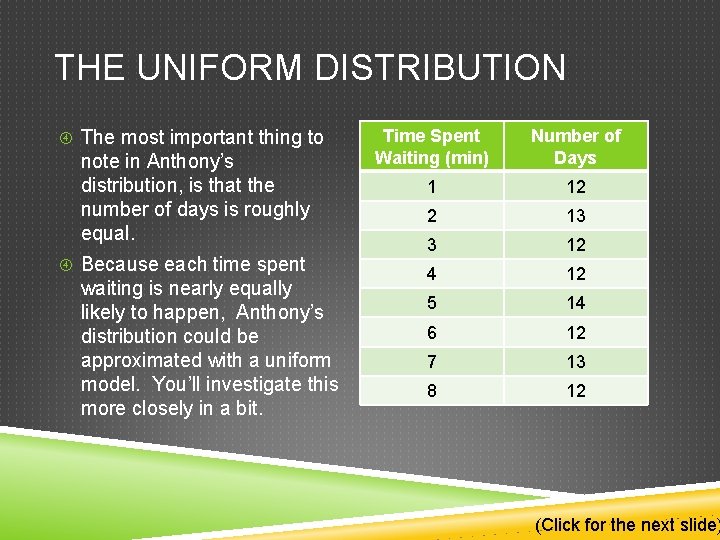 THE UNIFORM DISTRIBUTION

The most important thing to note in Anthony's distribution, is that the number of days is roughly equal.

Because each time spent waiting is nearly equally likely to happen, Anthony's distribution could be approximated with a uniform model. You'll investigate this more closely in a bit.

| Time Spent Waiting (min) | Number of Days |
|---|---|
| 1 | 12 |
| 2 | 13 |
| 3 | 12 |
| 4 | 12 |
| 5 | 14 |
| 6 | 12 |
| 7 | 13 |
| 8 | 12 |

(Click for the next slide)